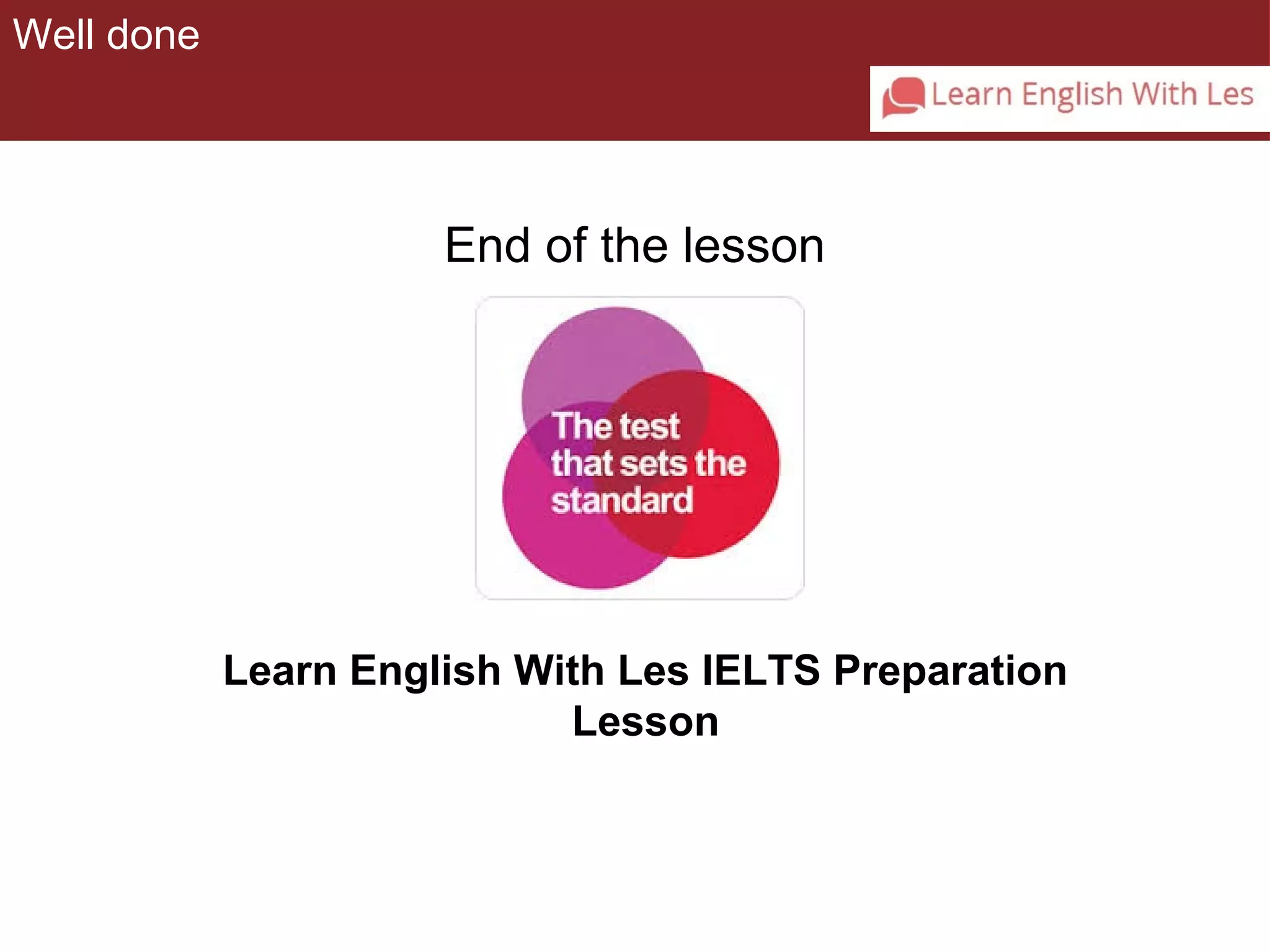 Well done

Learn English With Les

End of the lesson

The test that sets the standard

Learn English With Les IELTS Preparation Lesson